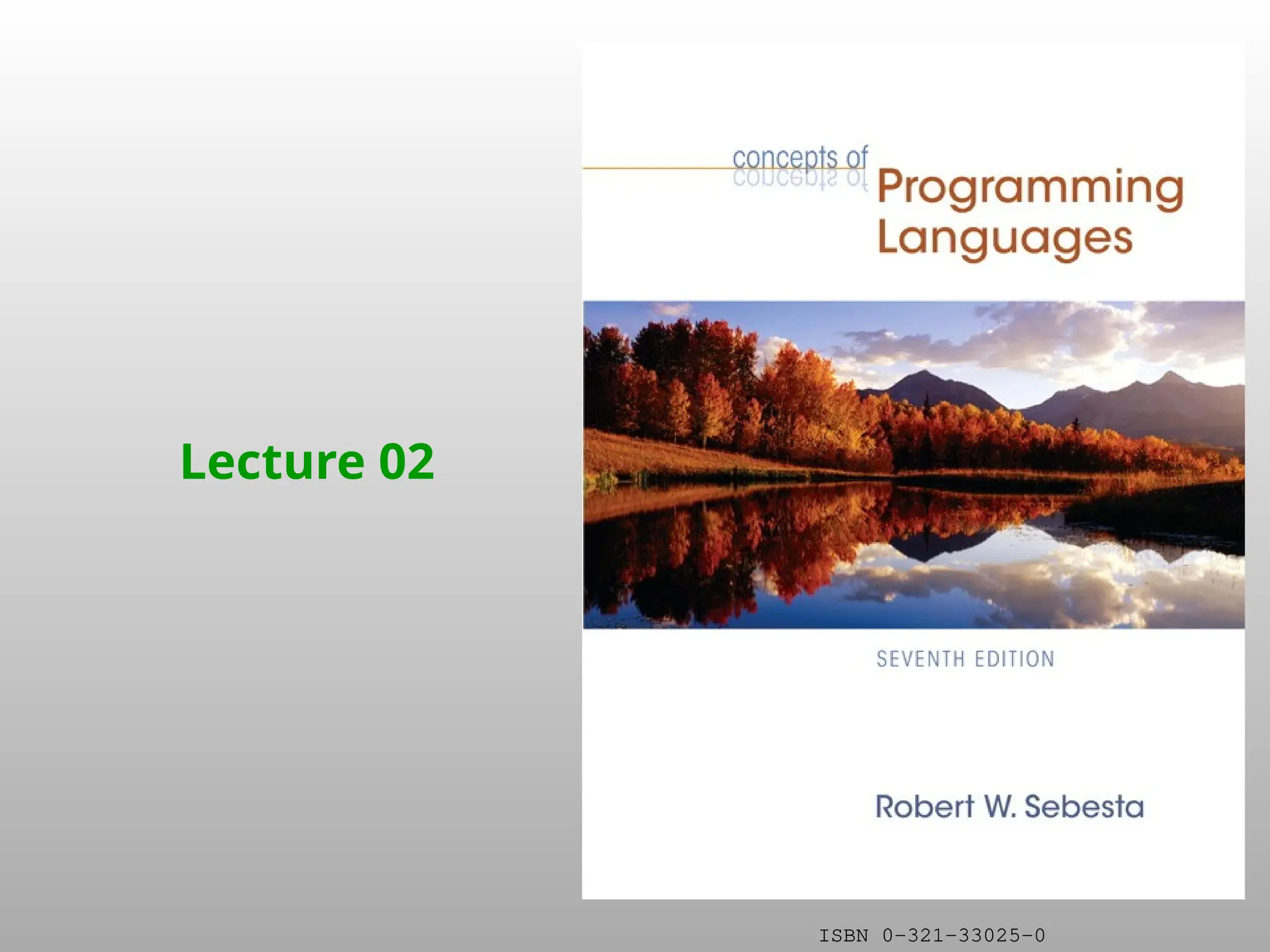 Lecture 02

concepts of
Programming Languages

SEVENTH EDITION

Robert W. Sebesta

ISBN 0-321-33025-0